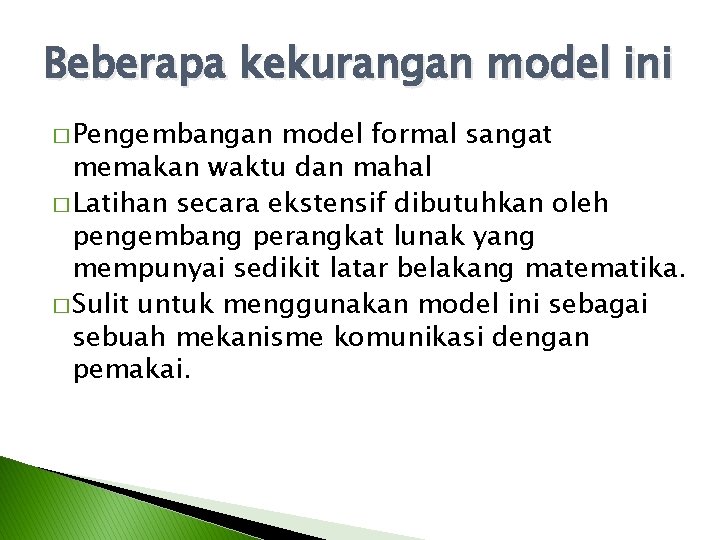 Beberapa kekurangan model ini

□ Pengembangan model formal sangat memakan waktu dan mahal
□ Latihan secara ekstensif dibutuhkan oleh pengembang perangkat lunak yang mempunyai sedikit latar belakang matematika.
□ Sulit untuk menggunakan model ini sebagai sebuah mekanisme komunikasi dengan pemakai.